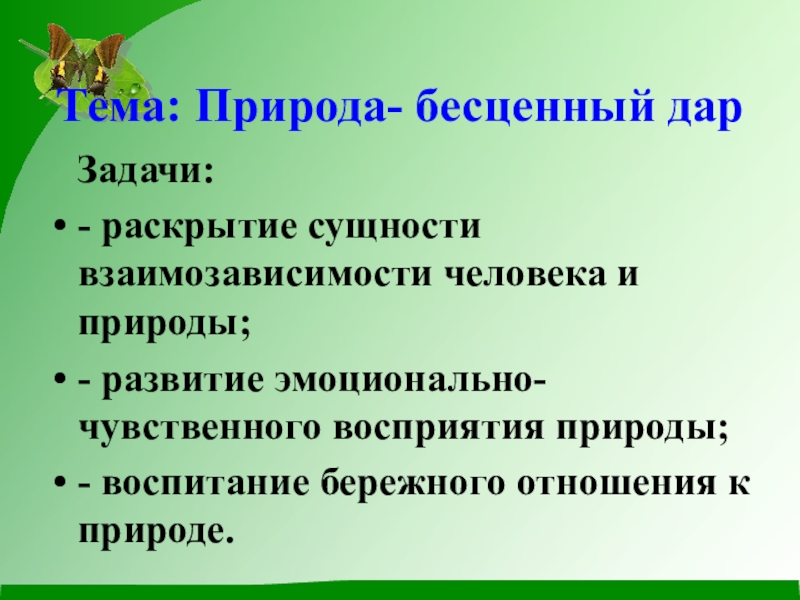 Тема: Природа- бесценный дар

Задачи:

• - раскрытие сущности взаимозависимости человека и природы;

• - развитие эмоционально-чувственного восприятия природы;

• - воспитание бережного отношения к природе.